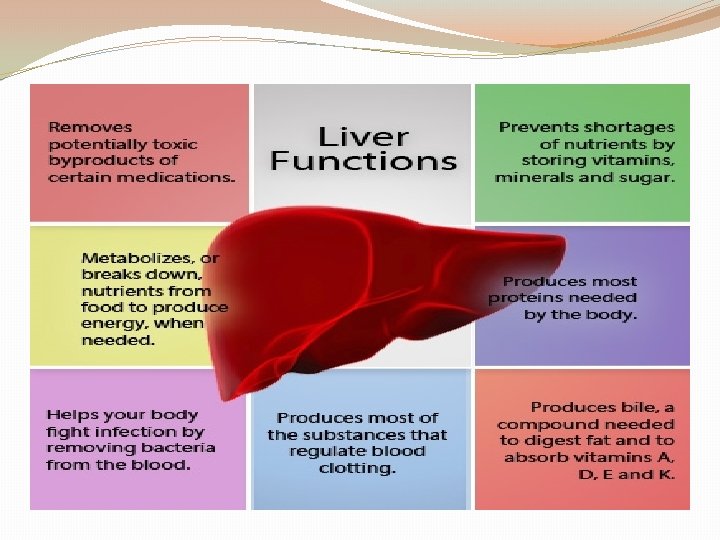 Removes potentially toxic byproducts of certain medications.

Liver Functions

Prevents shortages of nutrients by storing vitamins, minerals and sugar.

Metabolizes, or breaks down, nutrients from food to produce energy, when needed.

Produces most proteins needed by the body.

Helps your body fight infection by removing bacteria from the blood.

Produces most of the substances that regulate blood clotting.

Produces bile, a compound needed to digest fat and to absorb vitamins A, D, E and K.